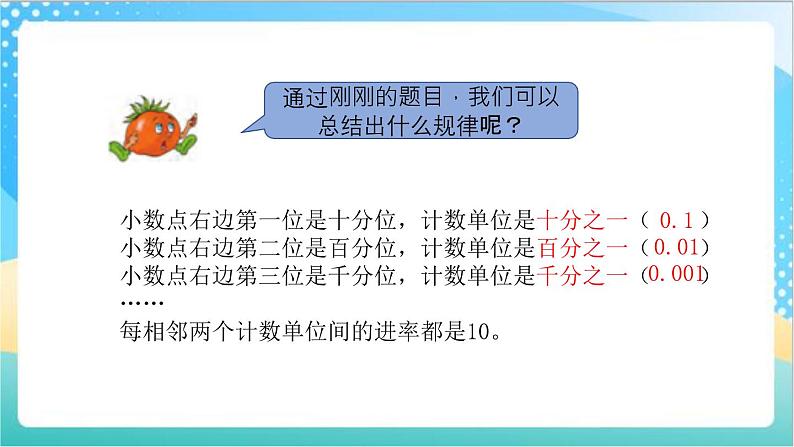 通过刚刚的题目，我们可以总结出什么规律呢？

小数点右边第一位是十分位，计数单位是十分之一（ 0.1 ）
小数点右边第二位是百分位，计数单位是百分之一（0.01）
小数点右边第三位是千分位，计数单位是千分之一（0.001）
……
每相邻两个计数单位间的进率都是10。